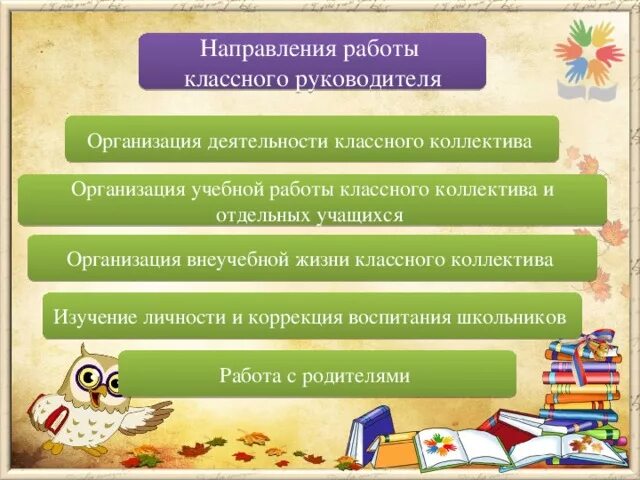 Направления работы классного руководителя

Организация деятельности классного коллектива

Организация учебной работы классного коллектива и отдельных учащихся

Организация внеучебной жизни классного коллектива

Изучение личности и коррекция воспитания школьников

Работа с родителями